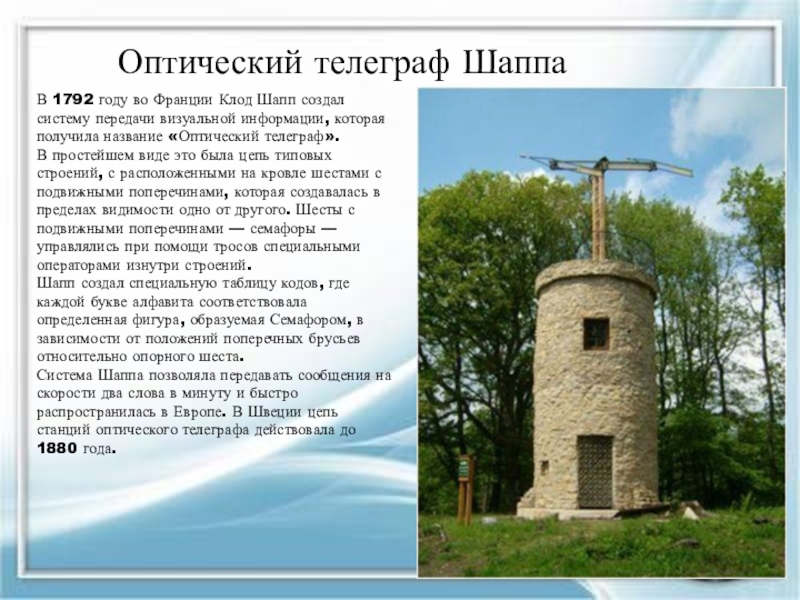 Оптический телеграф Шаппа

В 1792 году во Франции Клод Шапп создал систему передачи визуальной информации, которая получила название «Оптический телеграф».
В простейшем виде это была цепь типовых строений, с расположенными на кровле шестами с подвижными поперечинами, которая создавалась в пределах видимости одно от другого. Шесты с подвижными поперечинами — семафоры — управлялись при помощи тросов специальными операторами изнутри строений.
Шапп создал специальную таблицу кодов, где каждой букве алфавита соответствовала определенная фигура, образуемая Семафором, в зависимости от положений поперечных брусьев относительно опорного шеста.
Система Шаппа позволяла передавать сообщения на скорости два слова в минуту и быстро распространилась в Европе. В Швеции цепь станций оптического телеграфа действовала до 1880 года.